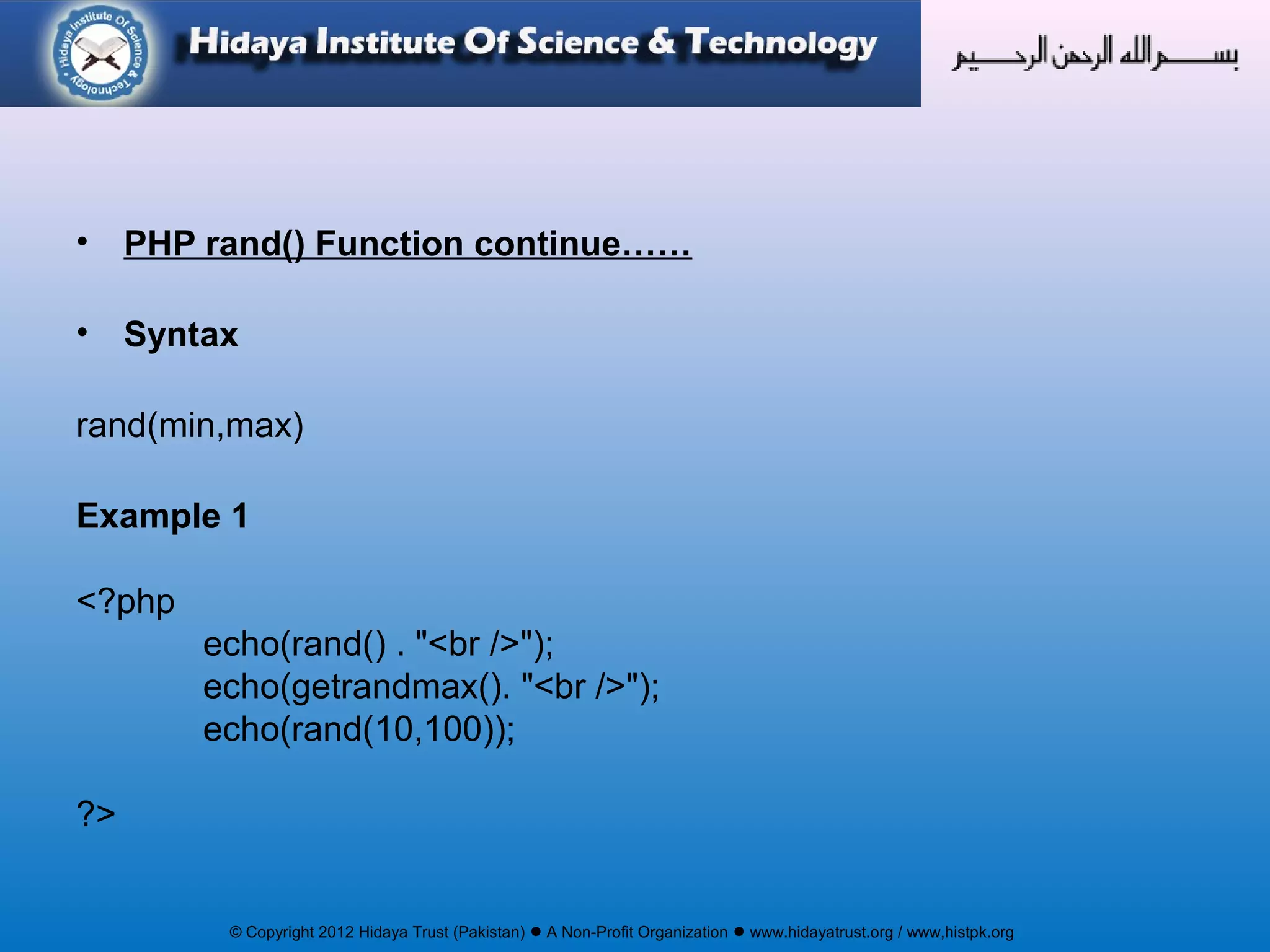 Hidaya Institute Of Science & Technology

Hidaya Institute Of Science & Technology

بسم الله الرحمن الرحيم

• PHP rand() Function continue……

• Syntax

rand(min,max)

Example 1

<?php
echo(rand() . "<br />");
echo(getrandmax(). "<br />");
echo(rand(10,100));

?>

© Copyright 2012 Hidaya Trust (Pakistan) ● A Non-Profit Organization ● www.hidayatrust.org / www,histpk.org